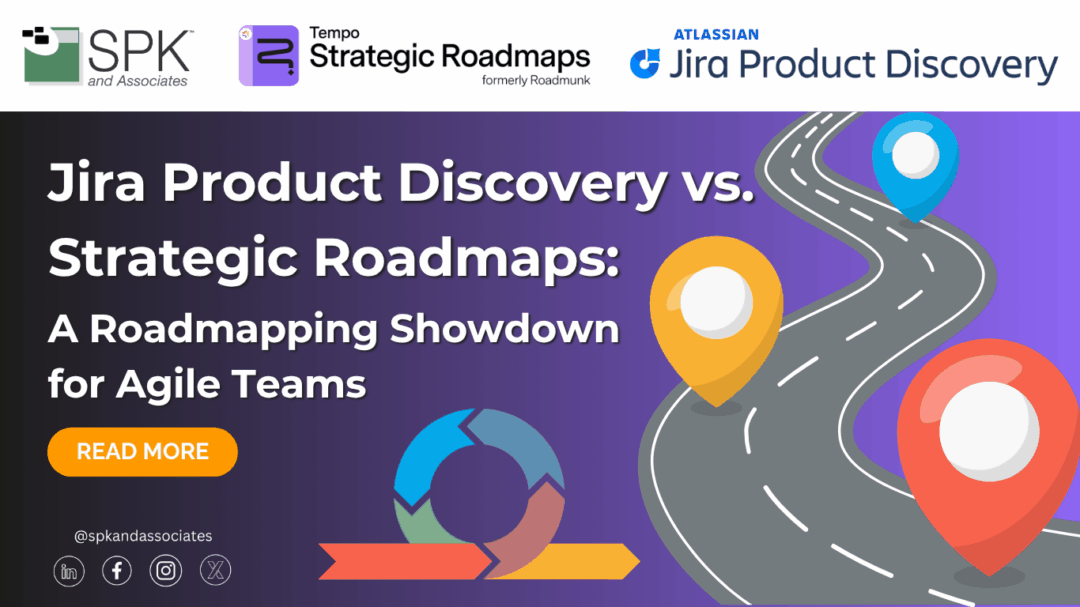 SPK™ and Associates

Tempo
Strategic Roadmaps
formerly Roadmunk

ATLASSIAN
Jira Product Discovery

Jira Product Discovery vs. Strategic Roadmaps:

A Roadmapping Showdown for Agile Teams

READ MORE

@spkandassociates